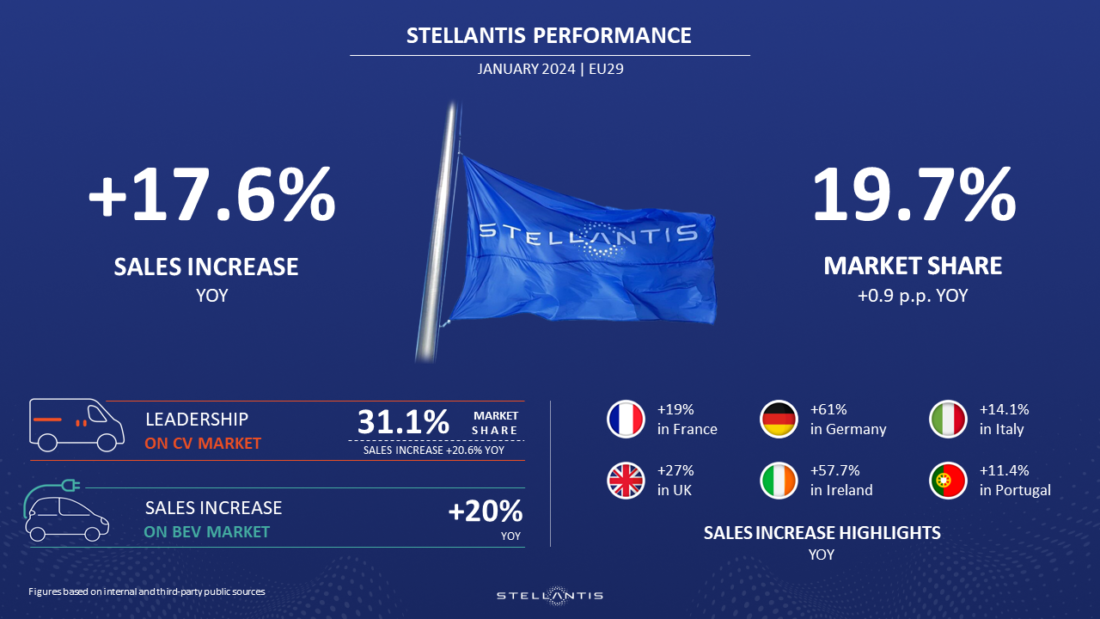 STELLANTIS PERFORMANCE

JANUARY 2024 | EU29

+17.6%

SALES INCREASE
YOY

STELLANTIS

19.7%

MARKET SHARE
+0.9 p.p. YOY

LEADERSHIP
ON CV MARKET

31.1% MARKET SHARE
SALES INCREASE +20.6% YOY

SALES INCREASE
ON BEV MARKET

+20%
YOY

+19%
in France

+61%
in Germany

+14.1%
in Italy

+27%
in UK

+57.7%
in Ireland

+11.4%
in Portugal

SALES INCREASE HIGHLIGHTS
YOY

Figures based on internal and third-party public sources

STELLANTIS